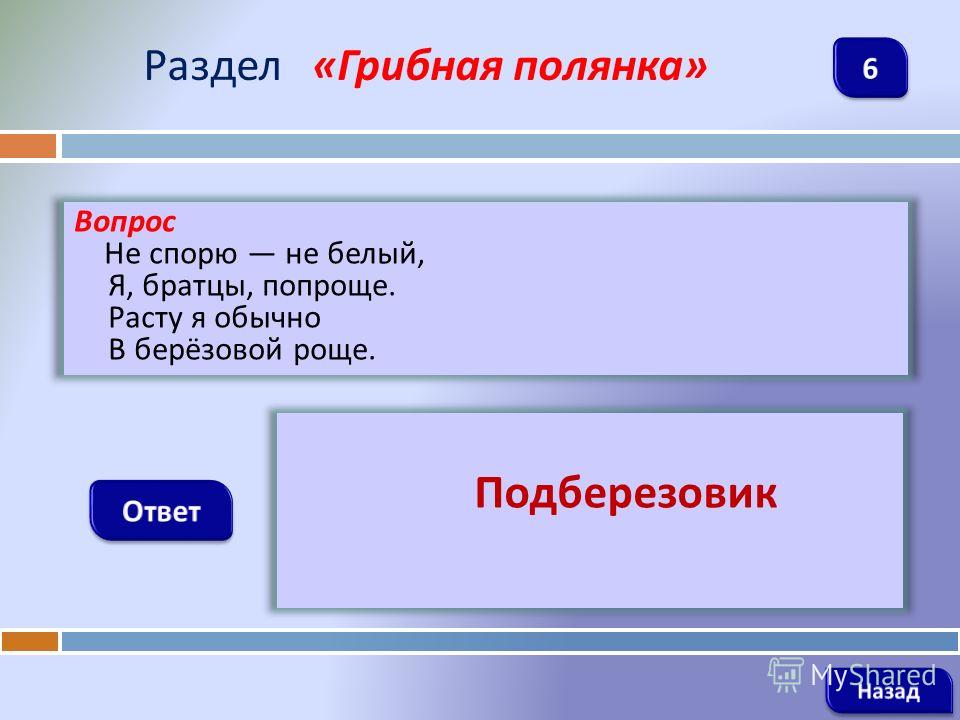 Раздел «Грибная полянка»

6

Вопрос
Не спорю — не белый,
Я, братцы, попроще.
Расту я обычно
В берёзовой роще.

Ответ

Подберезовик

MyShared

Назад